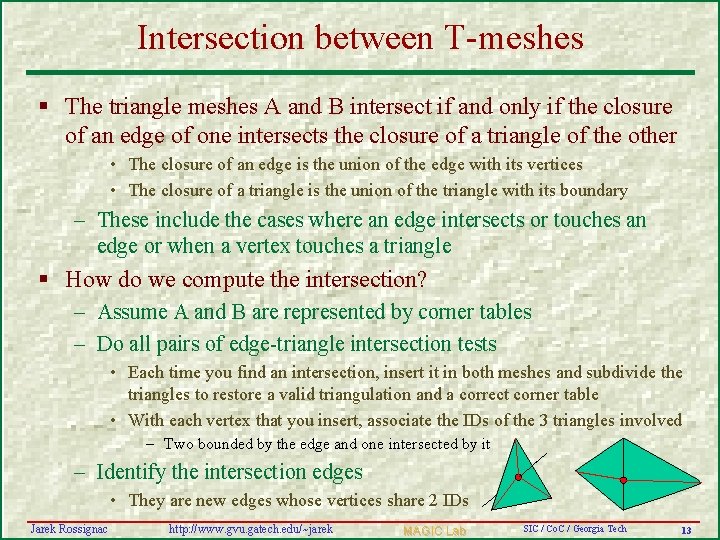 Intersection between T-meshes

▪ The triangle meshes A and B intersect if and only if the closure of an edge of one intersects the closure of a triangle of the other

• The closure of an edge is the union of the edge with its vertices

• The closure of a triangle is the union of the triangle with its boundary

– These include the cases where an edge intersects or touches an edge or when a vertex touches a triangle

▪ How do we compute the intersection?

– Assume A and B are represented by corner tables

– Do all pairs of edge-triangle intersection tests

• Each time you find an intersection, insert it in both meshes and subdivide the triangles to restore a valid triangulation and a correct corner table

• With each vertex that you insert, associate the IDs of the 3 triangles involved

– Two bounded by the edge and one intersected by it

– Identify the intersection edges

• They are new edges whose vertices share 2 IDs

Jarek Rossignac http://www.gvu.gatech.edu/~jarek MAGIC Lab SIC / CoC / Georgia Tech 13